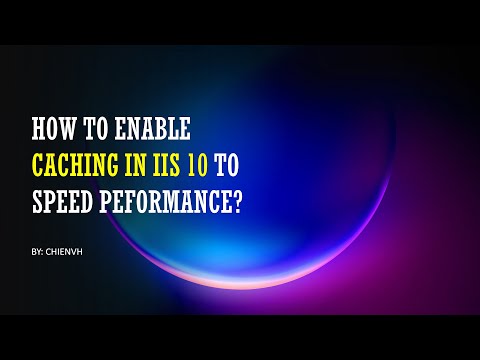 HOW TO ENABLE CACHING IN IIS 10 TO SPEED PEFORMANCE?

BY: CHIENVH